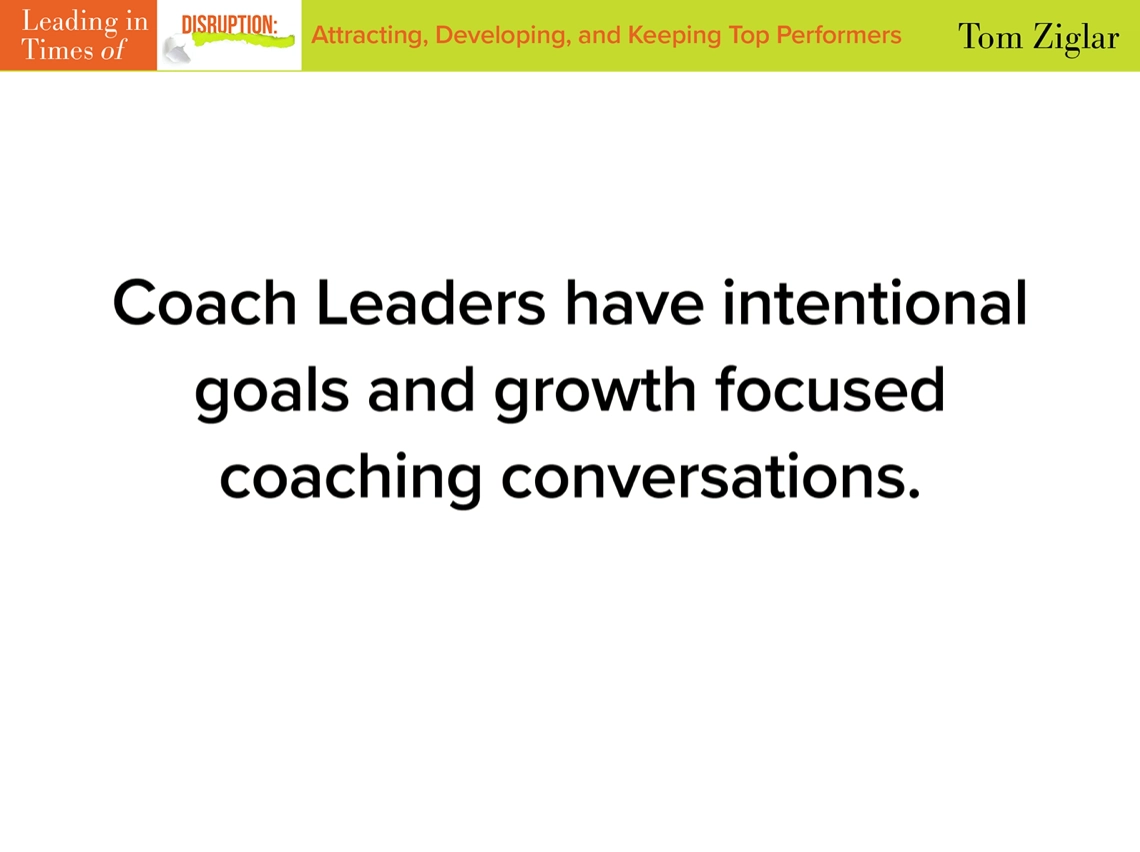 Leading in Times of DISRUPTION: Attracting, Developing, and Keeping Top Performers Tom Ziglar

Coach Leaders have intentional goals and growth focused coaching conversations.